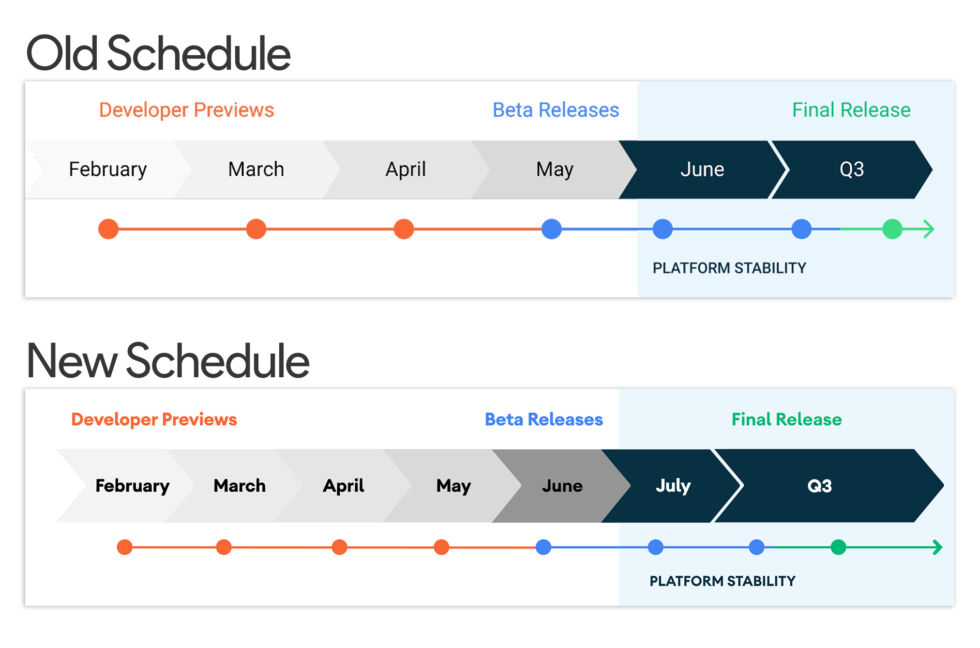 Old Schedule

Developer Previews

Beta Releases

Final Release

February

March

April

May

June

Q3

PLATFORM STABILITY

New Schedule

Developer Previews

Beta Releases

Final Release

February

March

April

May

June

July

Q3

PLATFORM STABILITY